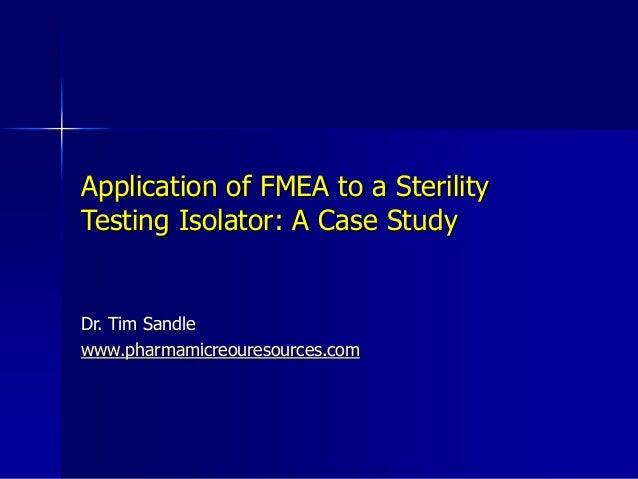 Application of FMEA to a Sterility Testing Isolator: A Case Study

Dr. Tim Sandle
www.pharmamicreouresources.com